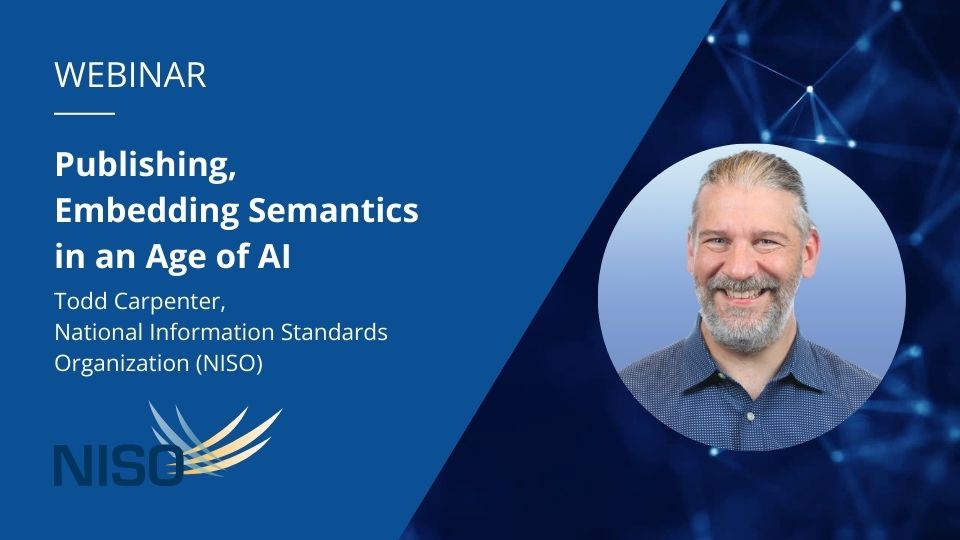 WEBINAR

Publishing, Embedding Semantics in an Age of AI

Todd Carpenter, National Information Standards Organization (NISO)

NISO